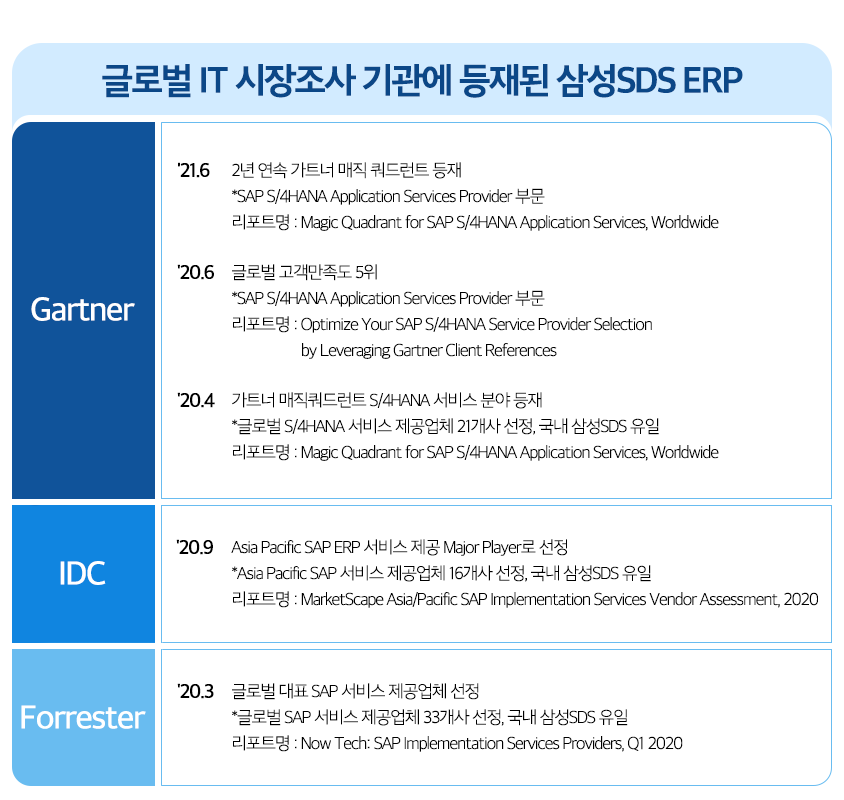 글로벌 IT 시장조사 기관에 등재된 삼성SDS ERP

Gartner

'21.6 2년 연속 가트너 매직 쿼드런트 등재
*SAP S/4HANA Application Services Provider 부문
리포트명 : Magic Quadrant for SAP S/4HANA Application Services, Worldwide

'20.6 글로벌 고객만족도 5위
*SAP S/4HANA Application Services Provider 부문
리포트명 : Optimize Your SAP S/4HANA Service Provider Selection by Leveraging Gartner Client References

'20.4 가트너 매직쿼드런트 S/4HANA 서비스 분야 등재
*글로벌 S/4HANA 서비스 제공업체 21개사 선정, 국내 삼성SDS 유일
리포트명 : Magic Quadrant for SAP S/4HANA Application Services, Worldwide

IDC

'20.9 Asia Pacific SAP ERP 서비스 제공 Major Player로 선정
*Asia Pacific SAP 서비스 제공업체 16개사 선정, 국내 삼성SDS 유일
리포트명 : MarketScape Asia/Pacific SAP Implementation Services Vendor Assessment, 2020

Forrester

'20.3 글로벌 대표 SAP 서비스 제공업체 선정
*글로벌 SAP 서비스 제공업체 33개사 선정, 국내 삼성SDS 유일
리포트명 : Now Tech: SAP Implementation Services Providers, Q1 2020